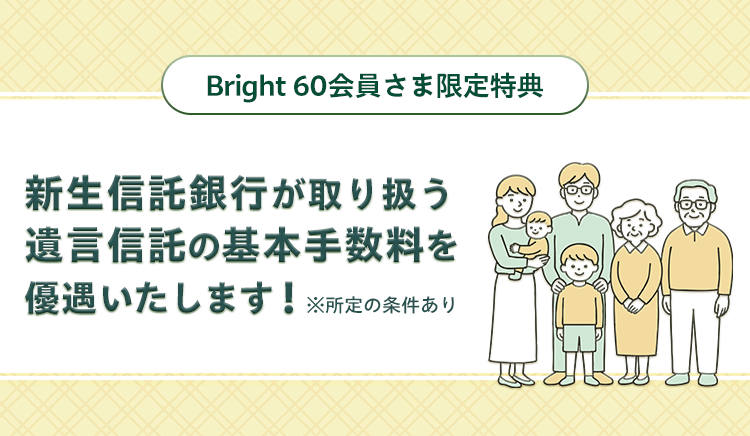 Bright 60会員さま限定特典

新生信託銀行が取り扱う遺言信託の基本手数料を優遇いたします！※所定の条件あり